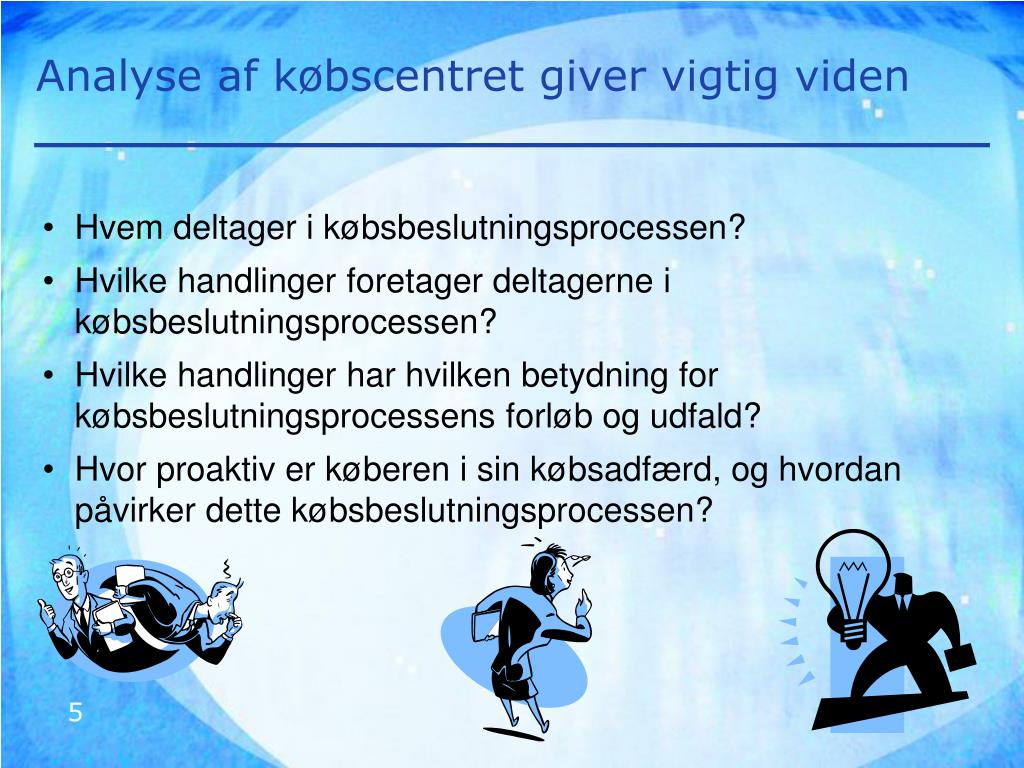 Analyse af købscentret giver vigtig viden

• Hvem deltager i købsbeslutningsprocessen?
• Hvilke handlinger foretager deltagerne i købsbeslutningsprocessen?
• Hvilke handlinger har hvilken betydning for købsbeslutningsprocessens forløb og udfald?
• Hvor proaktiv er køberen i sin købsadfærd, og hvordan påvirker dette købsbeslutningsprocessen?

5